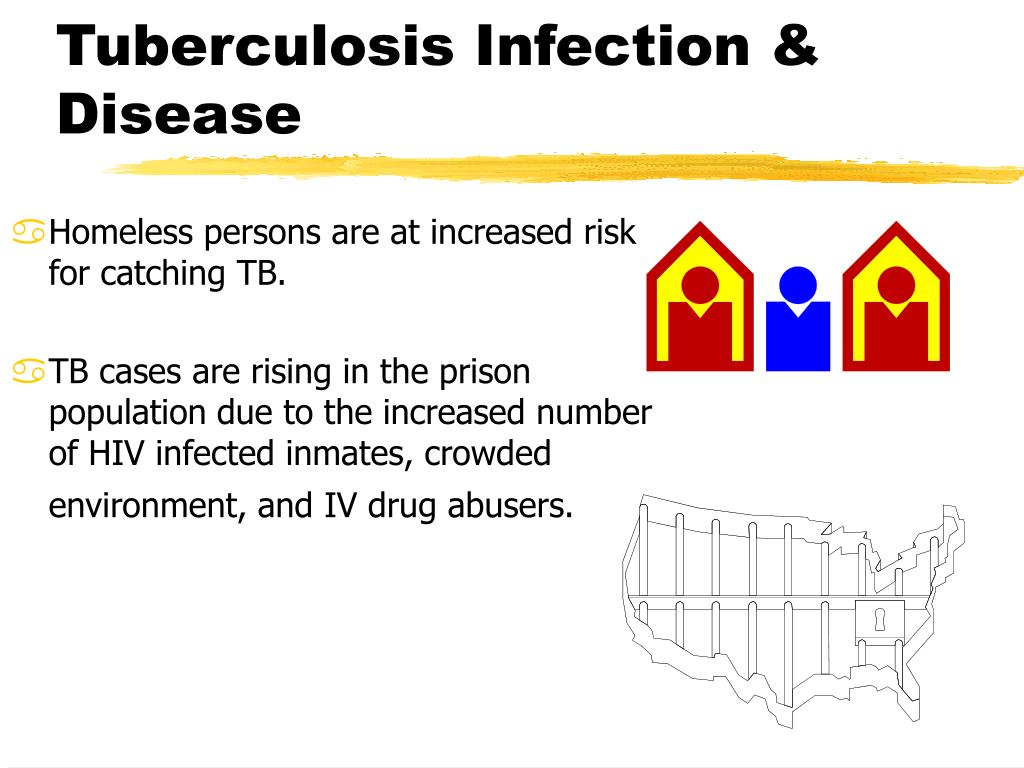 Tuberculosis Infection & Disease

Homeless persons are at increased risk for catching TB.

TB cases are rising in the prison population due to the increased number of HIV infected inmates, crowded environment, and IV drug abusers.